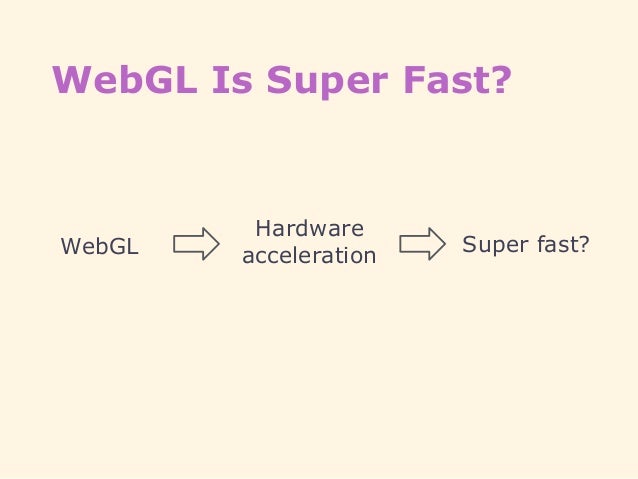 WebGL Is Super Fast?

WebGL

Hardware acceleration

Super fast?